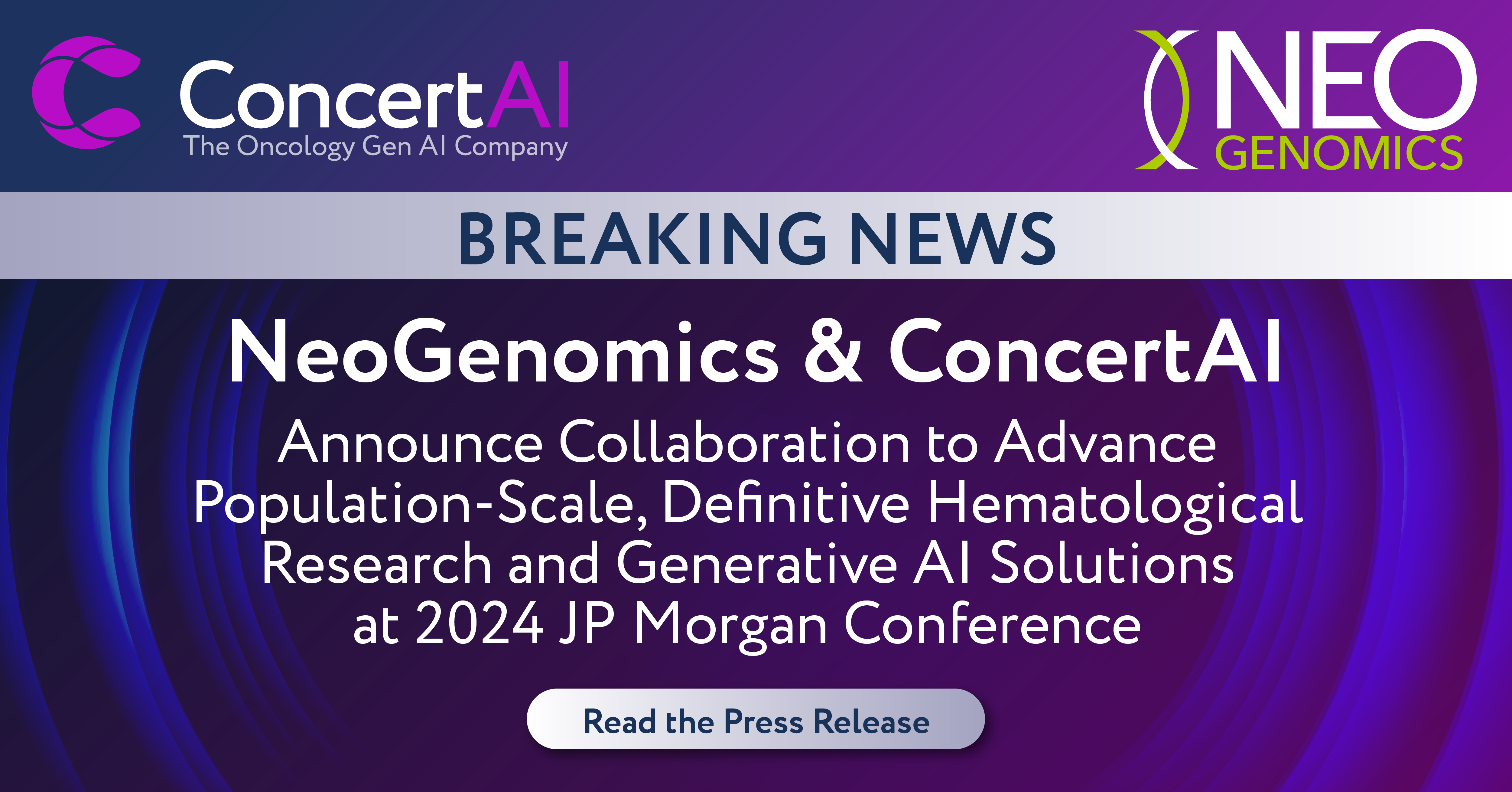 ConcertAI
The Oncology Gen AI Company

NEO GENOMICS

BREAKING NEWS

NeoGenomics & ConcertAI

Announce Collaboration to Advance Population-Scale, Definitive Hematological Research and Generative AI Solutions at 2024 JP Morgan Conference

Read the Press Release